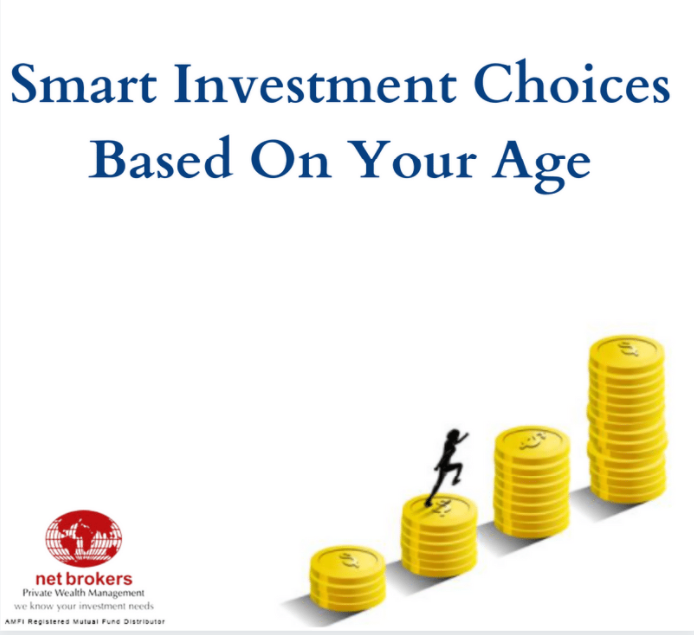 Smart Investment Choices Based On Your Age

net brokers
Private Wealth Management
we know your investment needs
AMFI Registered Mutual Fund Distributor